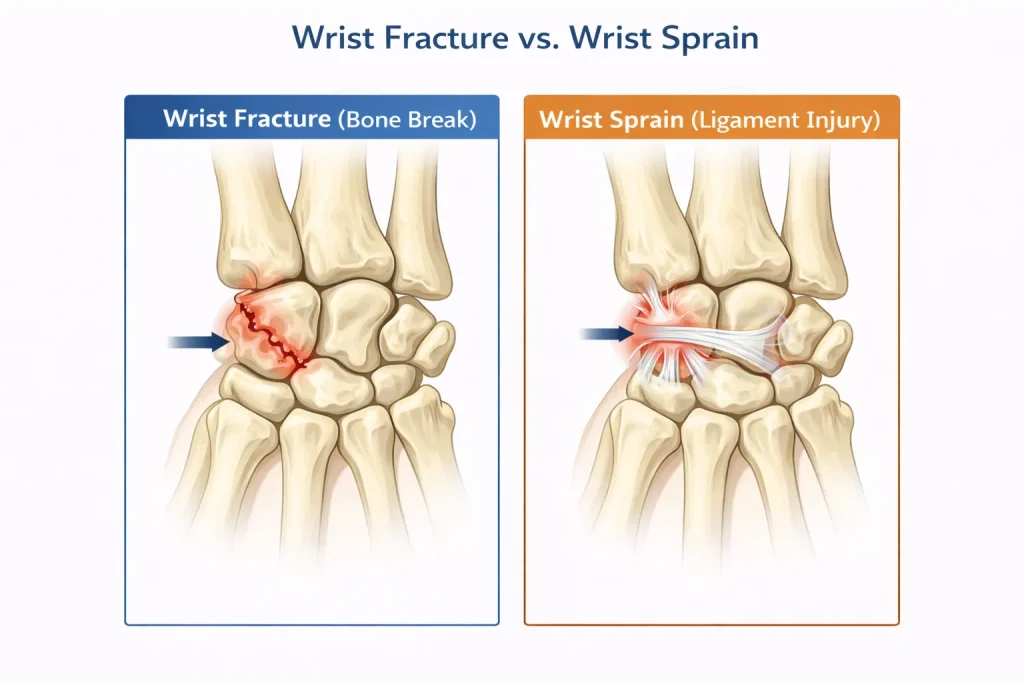 Wrist Fracture vs. Wrist Sprain

Wrist Fracture (Bone Break)

Wrist Sprain (Ligament Injury)